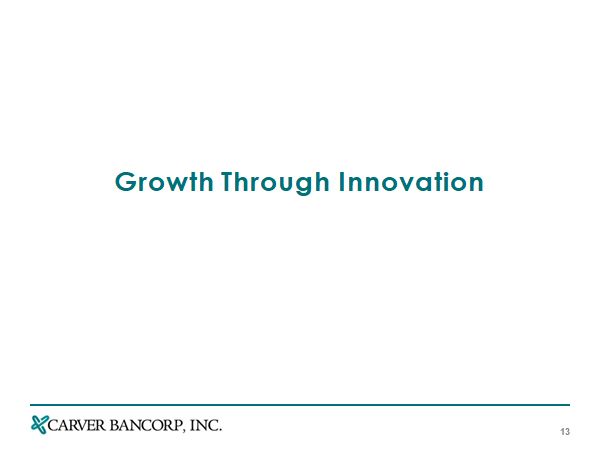 Growth Through Innovation

CARVER BANCORP, INC.

13